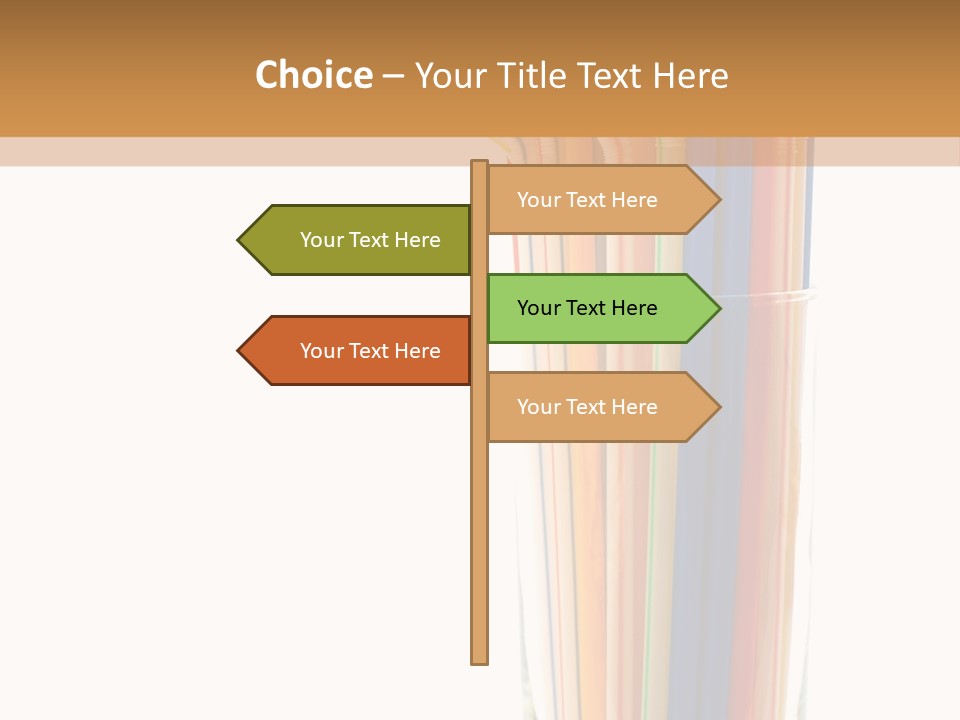 Choice – Your Title Text Here

Your Text Here

Your Text Here

Your Text Here

Your Text Here

Your Text Here